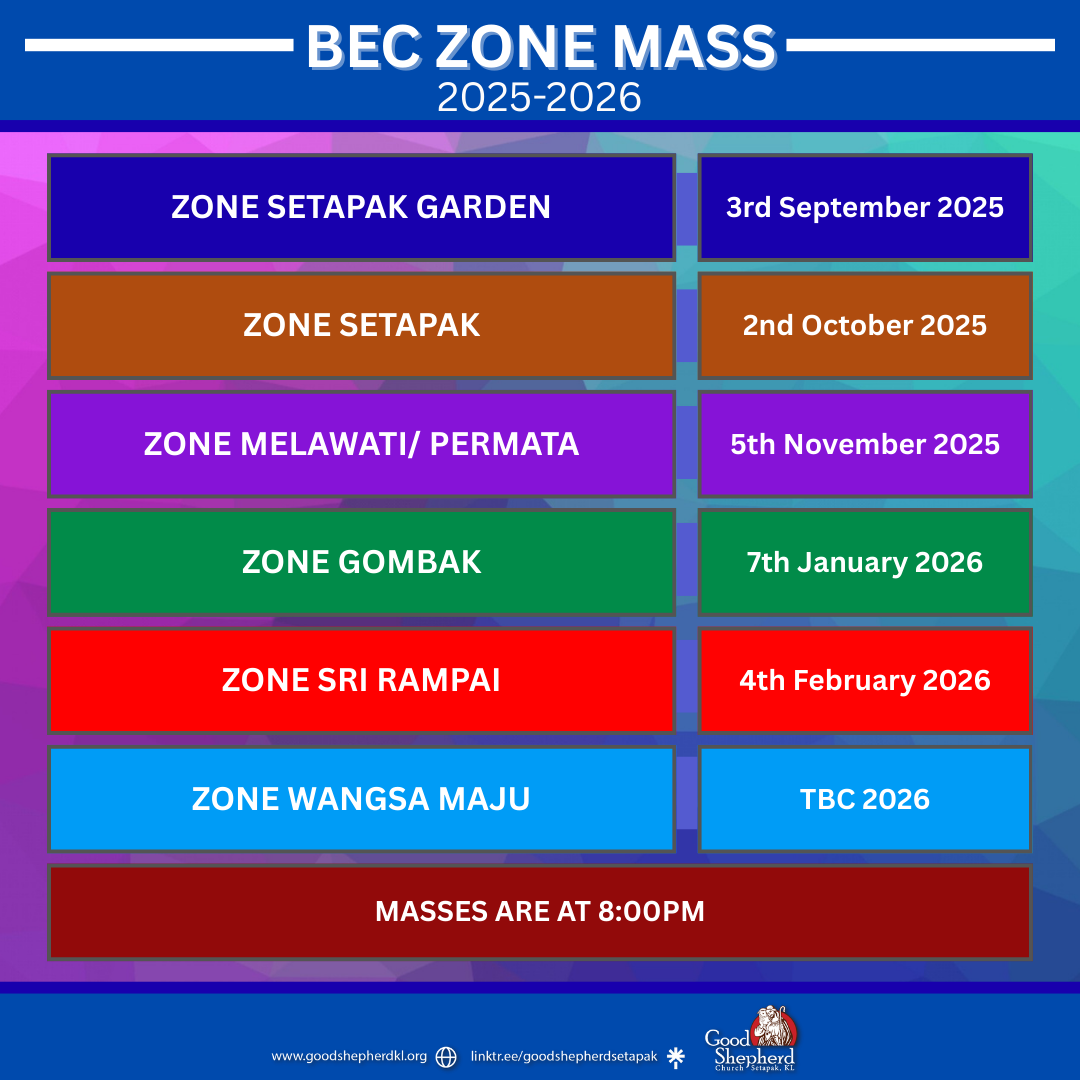 BEC ZONE MASS
2025-2026

| ZONE SETAPAK GARDEN | 3rd September 2025 |
|---|---|
| ZONE SETAPAK | 2nd October 2025 |
| ZONE MELAWATI/ PERMATA | 5th November 2025 |
| ZONE GOMBAK | 7th January 2026 |
| ZONE SRI RAMPAI | 4th February 2026 |
| ZONE WANGSA MAJU | TBC 2026 |

MASSES ARE AT 8:00PM

www.goodshepherdkl.org linktr.ee/goodshepherdsetapak Good Shepherd Church Setapak, KL